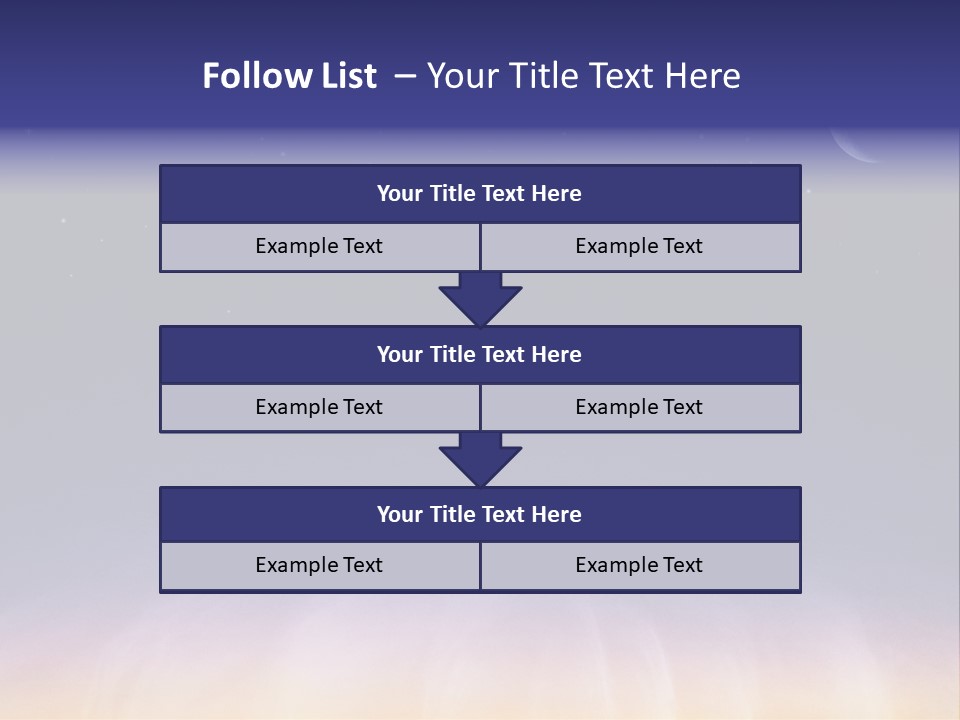 Follow List – Your Title Text Here

Your Title Text Here

Example Text

Example Text

Your Title Text Here

Example Text

Example Text

Your Title Text Here

Example Text

Example Text